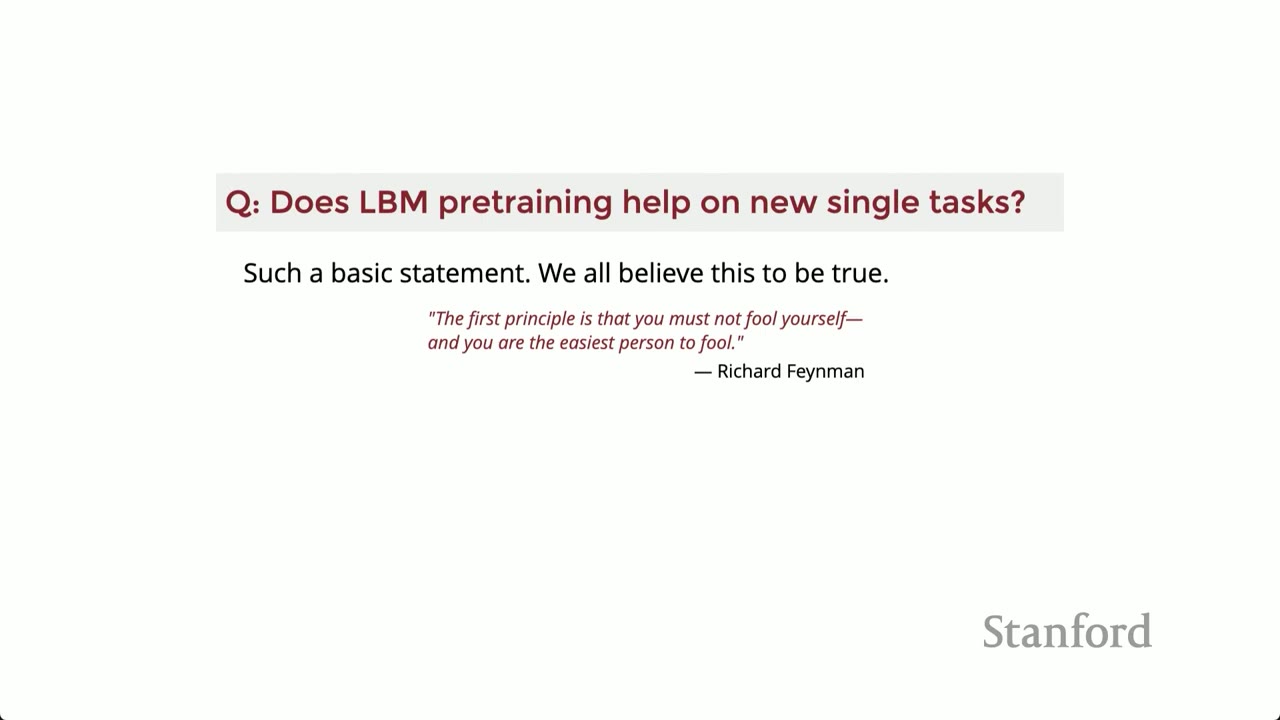 Q: Does LBM pretraining help on new single tasks?

Such a basic statement. We all believe this to be true.

"The first principle is that you must not fool yourself— and you are the easiest person to fool."
— Richard Feynman

Stanford